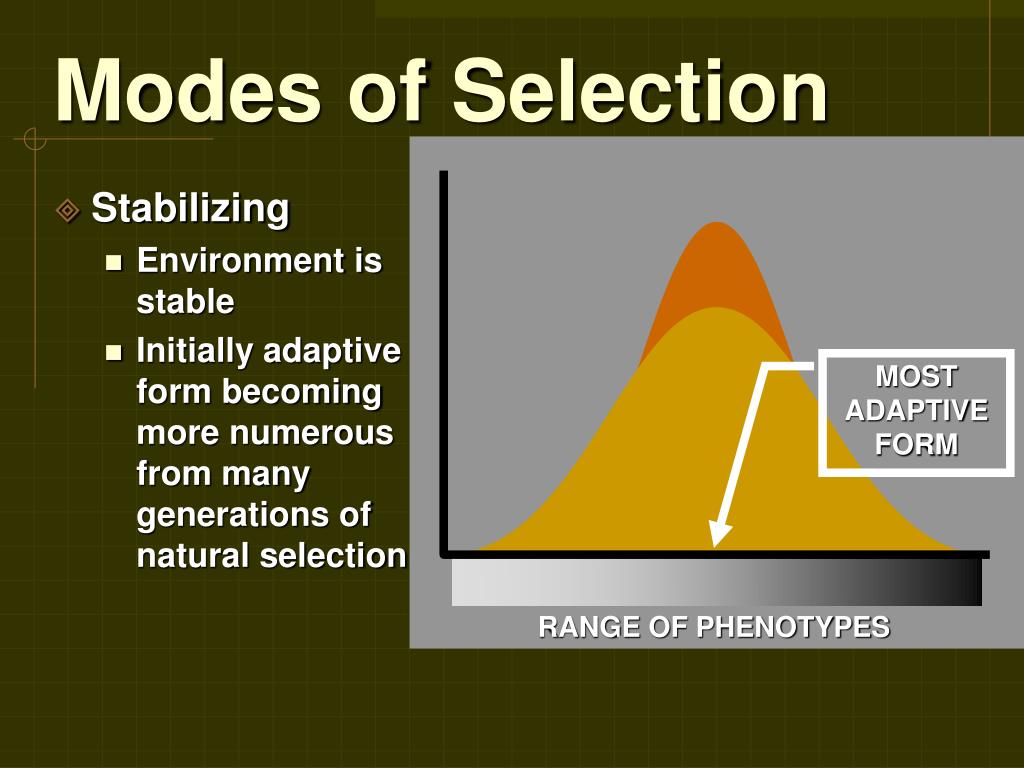 Modes of Selection

Stabilizing

Environment is stable

Initially adaptive form becoming more numerous from many generations of natural selection

MOST ADAPTIVE FORM

RANGE OF PHENOTYPES